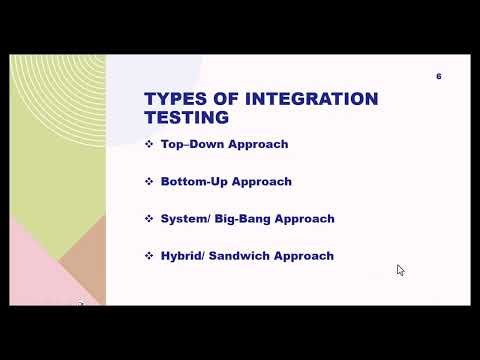 6

TYPES OF INTEGRATION TESTING

❖ Top–Down Approach

❖ Bottom-Up Approach

❖ System/ Big-Bang Approach

❖ Hybrid/ Sandwich Approach